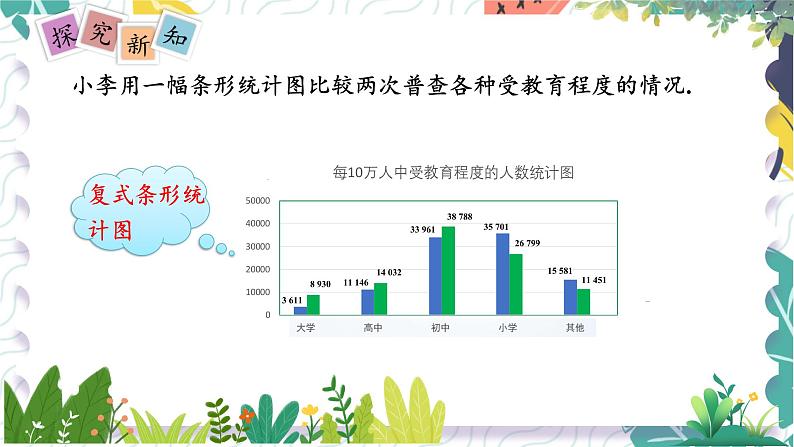 探究新知

小李用一幅条形统计图比较两次普查各种受教育程度的情况.

复式条形统计图

每10万人中受教育程度的人数统计图

50000
40000
30000
20000
10000
0

3 611
8 930
11 146
14 032
33 961
38 788
35 701
26 799
15 581
11 451

大学
高中
初中
小学
其他